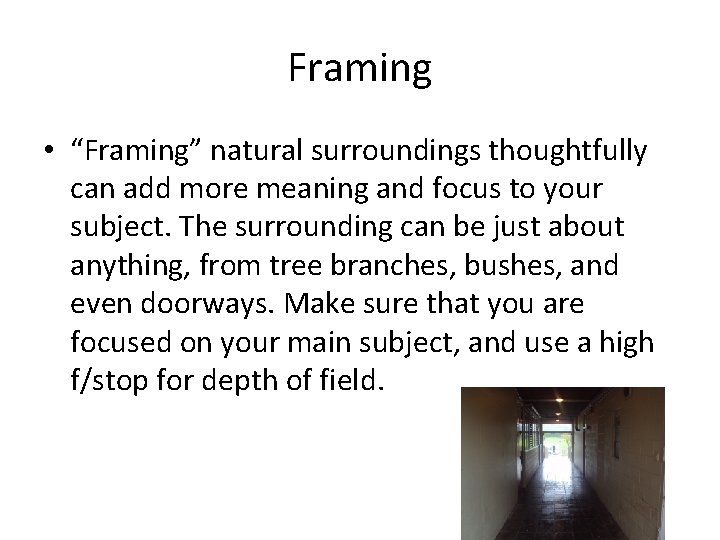 Framing

• “Framing” natural surroundings thoughtfully can add more meaning and focus to your subject. The surrounding can be just about anything, from tree branches, bushes, and even doorways. Make sure that you are focused on your main subject, and use a high f/stop for depth of field.